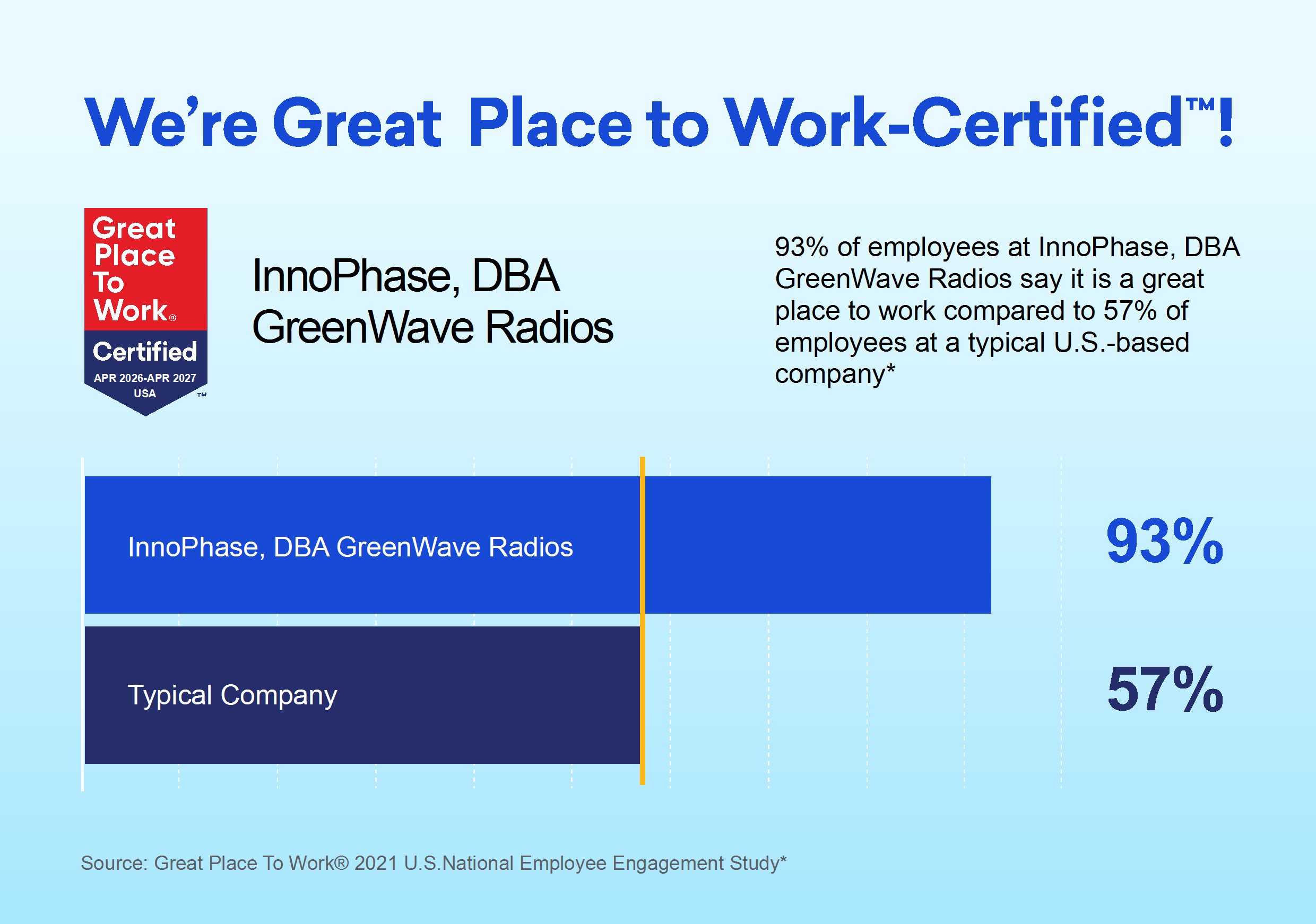 We're Great Place to Work-Certified™!

Great Place To Work®
Certified
APR 2026-APR 2027
USA
™

InnoPhase, DBA GreenWave Radios

93% of employees at InnoPhase, DBA GreenWave Radios say it is a great place to work compared to 57% of employees at a typical U.S.-based company*

InnoPhase, DBA GreenWave Radios
93%

Typical Company
57%

Source: Great Place To Work® 2021 U.S.National Employee Engagement Study*